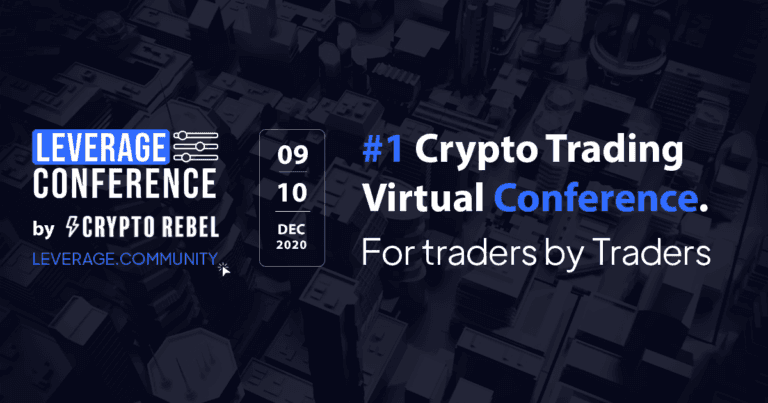 LEVERAGE CONFERENCE

by CRYPTO REBEL

LEVERAGE.COMMUNITY

09

10

DEC 2020

#1 Crypto Trading Virtual Conference.

For traders by Traders